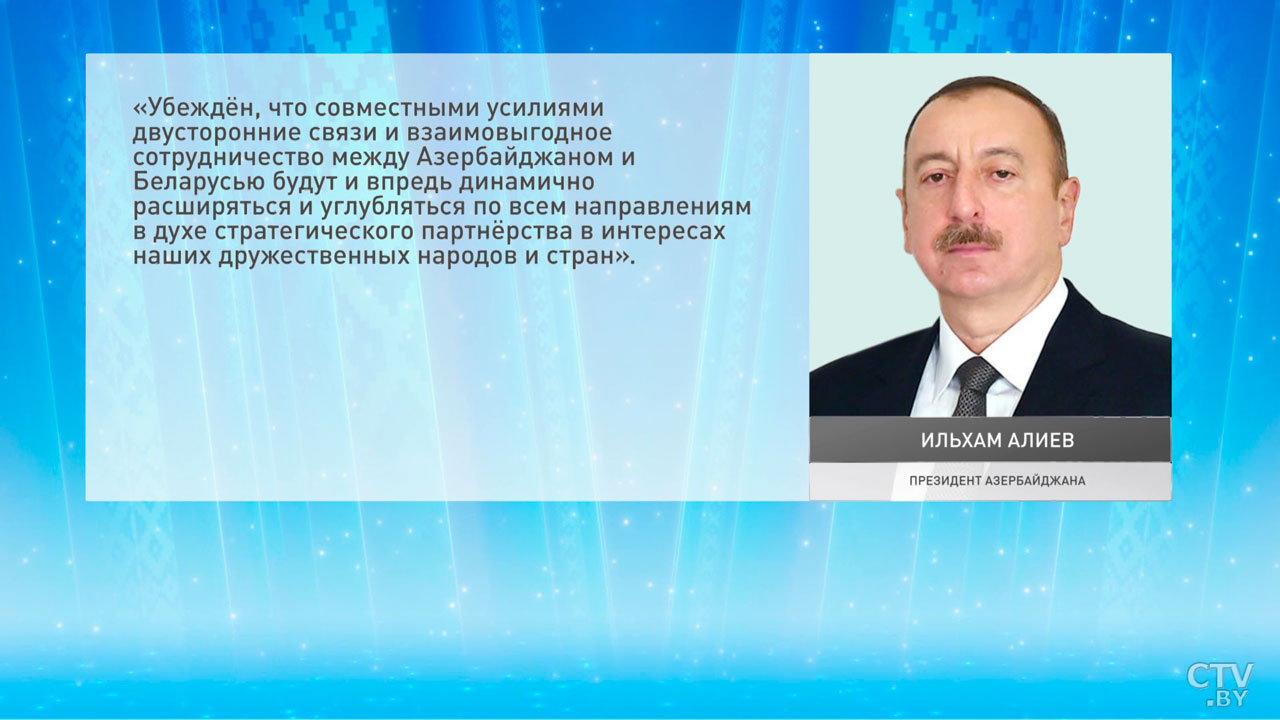 «Убеждён, что совместными усилиями двусторонние связи и взаимовыгодное сотрудничество между Азербайджаном и Беларусью будут и впредь динамично расширяться и углубляться по всем направлениям в духе стратегического партнёрства в интересах наших дружественных народов и стран».

ИЛЬХАМ АЛИЕВ

ПРЕЗИДЕНТ АЗЕРБАЙДЖАНА

CTV.BY